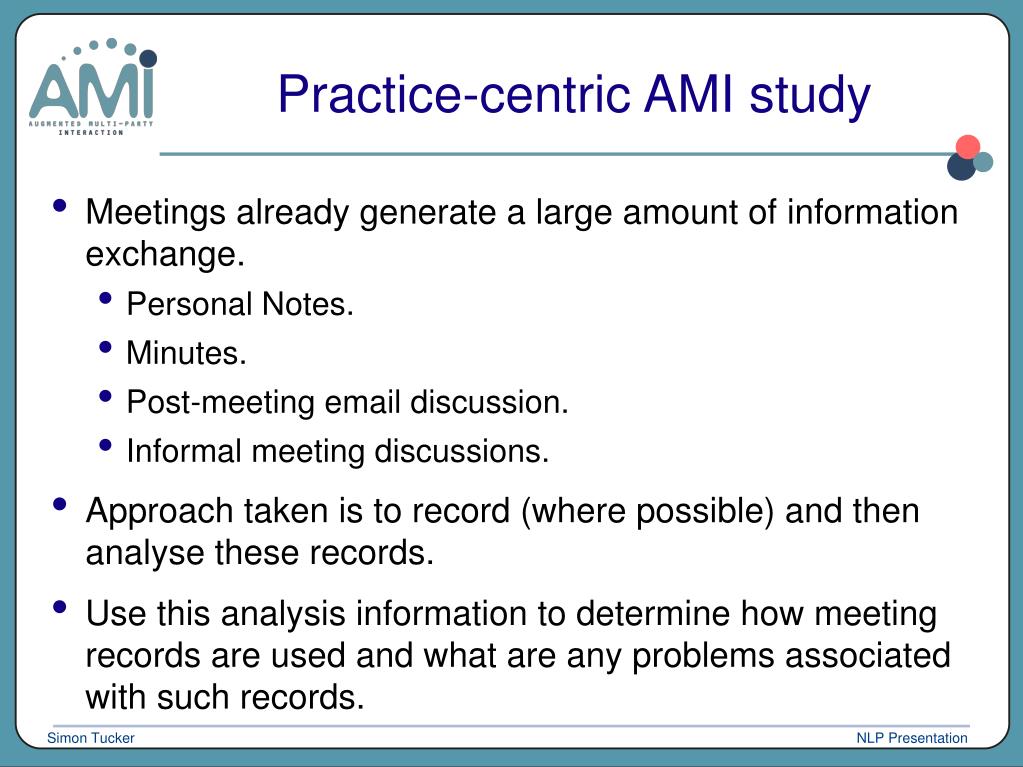 AMI
AUGMENTED MULTI-PARTY INTERACTION

Practice-centric AMI study

• Meetings already generate a large amount of information exchange.
  • Personal Notes.
  • Minutes.
  • Post-meeting email discussion.
  • Informal meeting discussions.
• Approach taken is to record (where possible) and then analyse these records.
• Use this analysis information to determine how meeting records are used and what are any problems associated with such records.

Simon Tucker

NLP Presentation